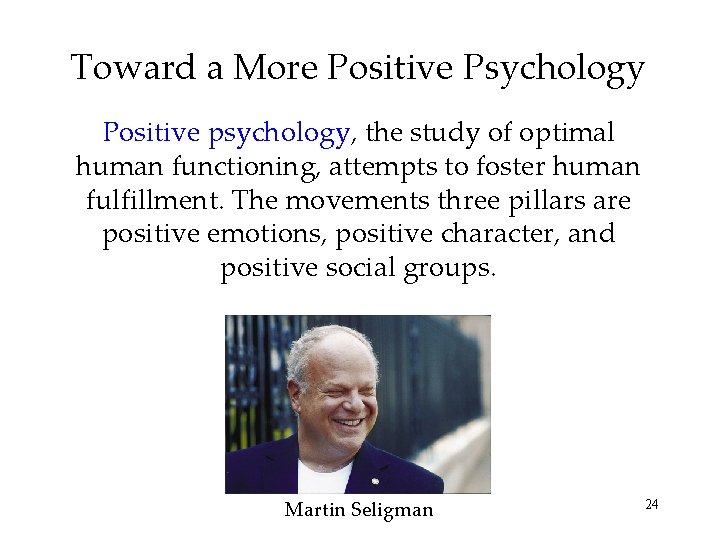 Toward a More Positive Psychology

Positive psychology, the study of optimal human functioning, attempts to foster human fulfillment. The movements three pillars are positive emotions, positive character, and positive social groups.

Martin Seligman

24